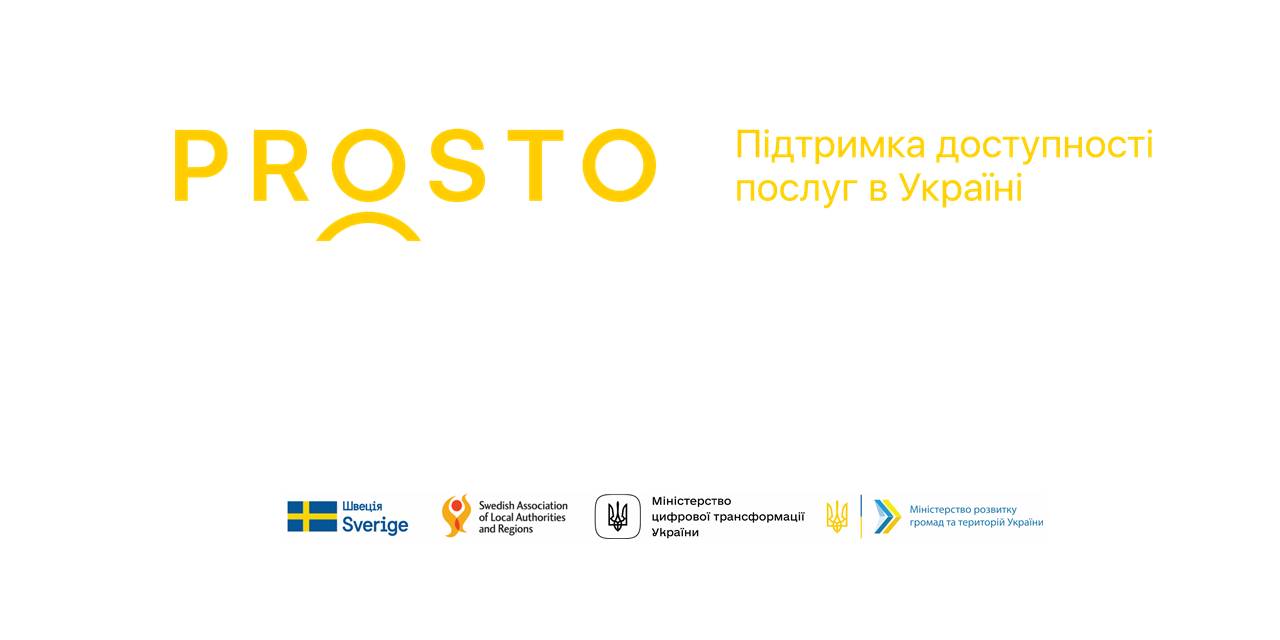 PROSTO

Підтримка доступності послуг в Україні

Швеція
Sverige

Swedish Association of Local Authorities and Regions

Міністерство цифрової трансформації України

Міністерство розвитку громад та територій України